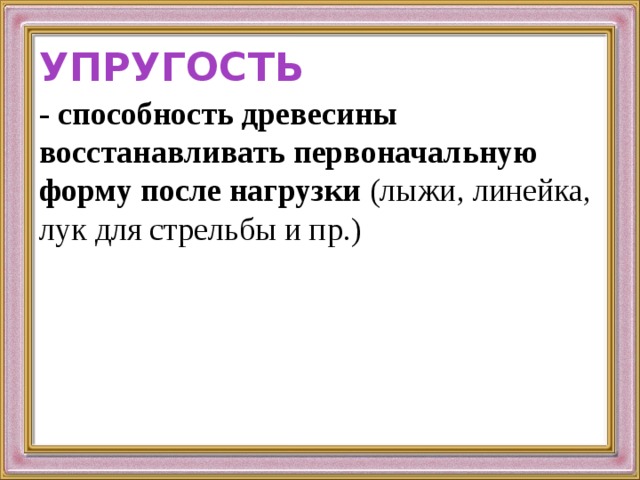 УПРУГОСТЬ

- способность древесины восстанавливать первоначальную форму после нагрузки (лыжи, линейка, лук для стрельбы и пр.)